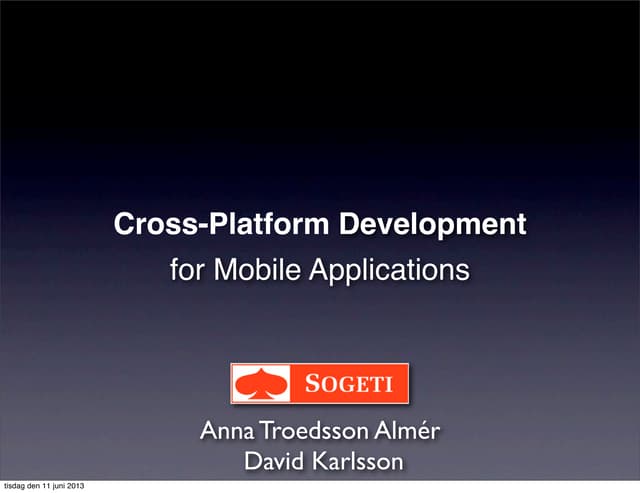 Cross-Platform Development
for Mobile Applications

SOGETI

Anna Troedsson Almér
David Karlsson

tisdag den 11 juni 2013